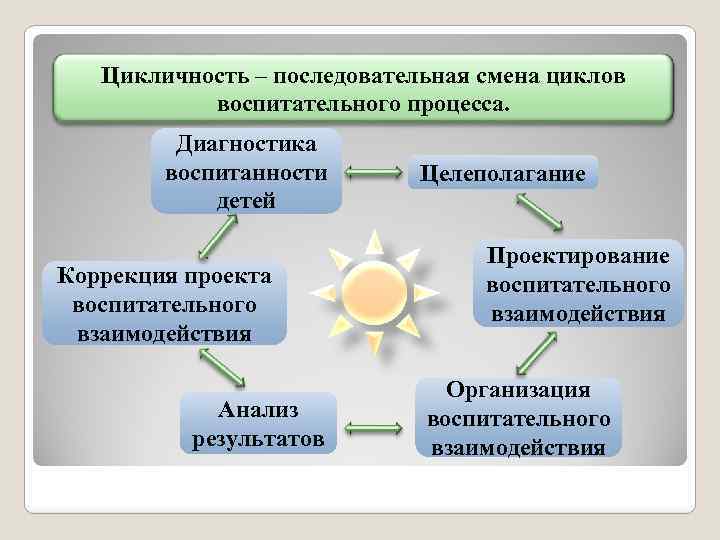 Цикличность – последовательная смена циклов воспитательного процесса.

Диагностика воспитанности детей

Целеполагание

Проектирование воспитательного взаимодействия

Организация воспитательного взаимодействия

Анализ результатов

Коррекция проекта воспитательного взаимодействия